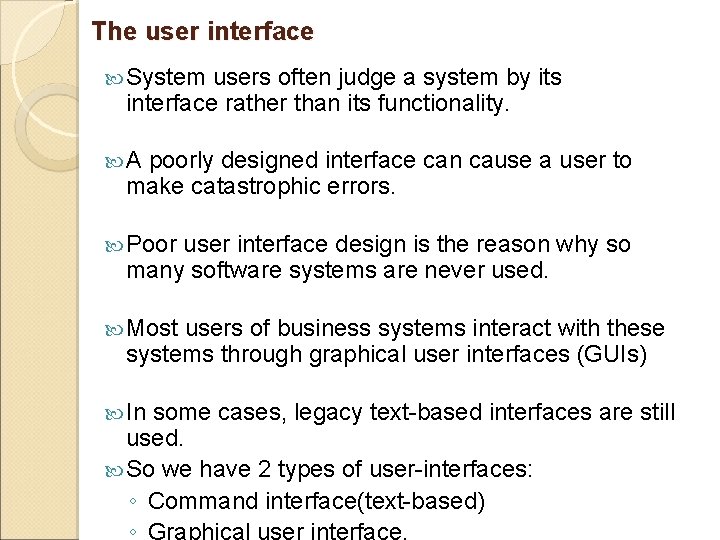 The user interface

System users often judge a system by its interface rather than its functionality.

A poorly designed interface can cause a user to make catastrophic errors.

Poor user interface design is the reason why so many software systems are never used.

Most users of business systems interact with these systems through graphical user interfaces (GUIs)

In some cases, legacy text-based interfaces are still used.

So we have 2 types of user-interfaces:

◦ Command interface(text-based)
◦ Graphical user interface.